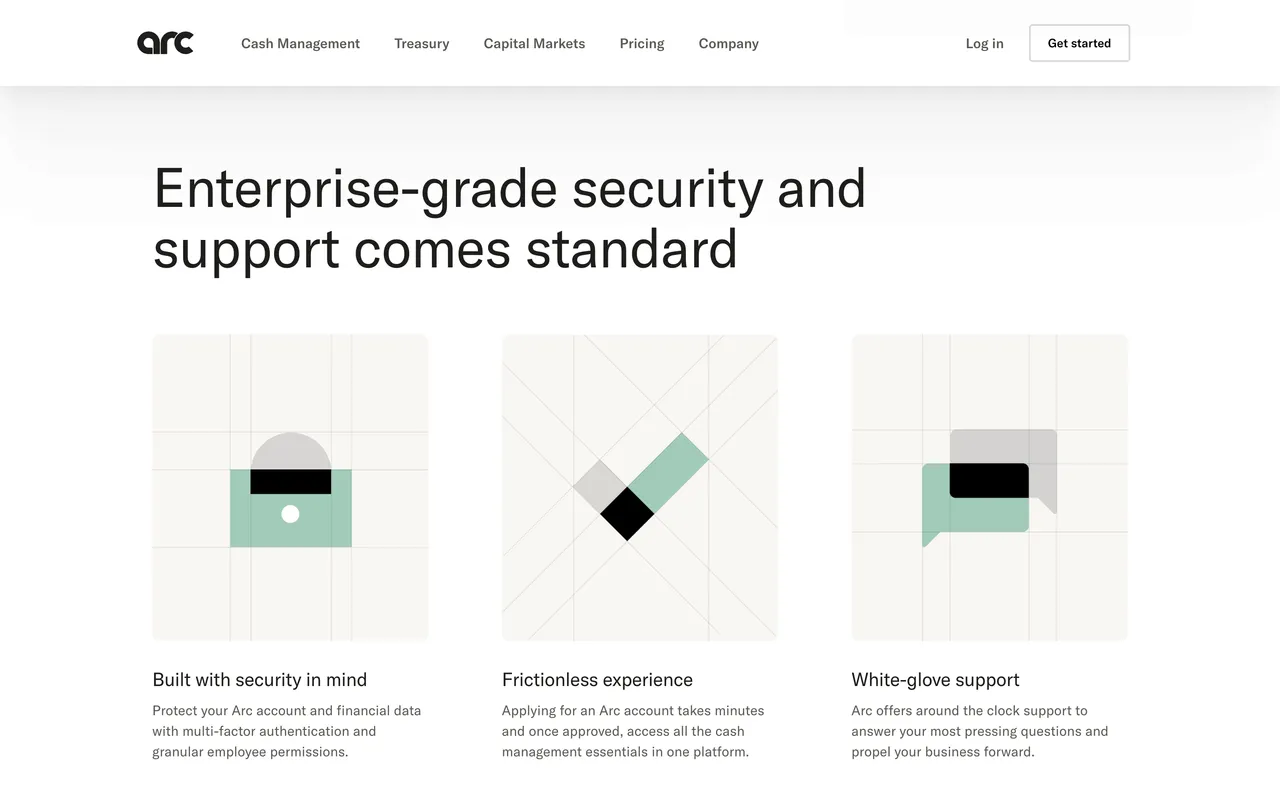 arc

Cash Management Treasury Capital Markets Pricing Company

Log in

Get started

Enterprise-grade security and support comes standard

Built with security in mind

Protect your Arc account and financial data with multi-factor authentication and granular employee permissions.

Frictionless experience

Applying for an Arc account takes minutes and once approved, access all the cash management essentials in one platform.

White-glove support

Arc offers around the clock support to answer your most pressing questions and propel your business forward.